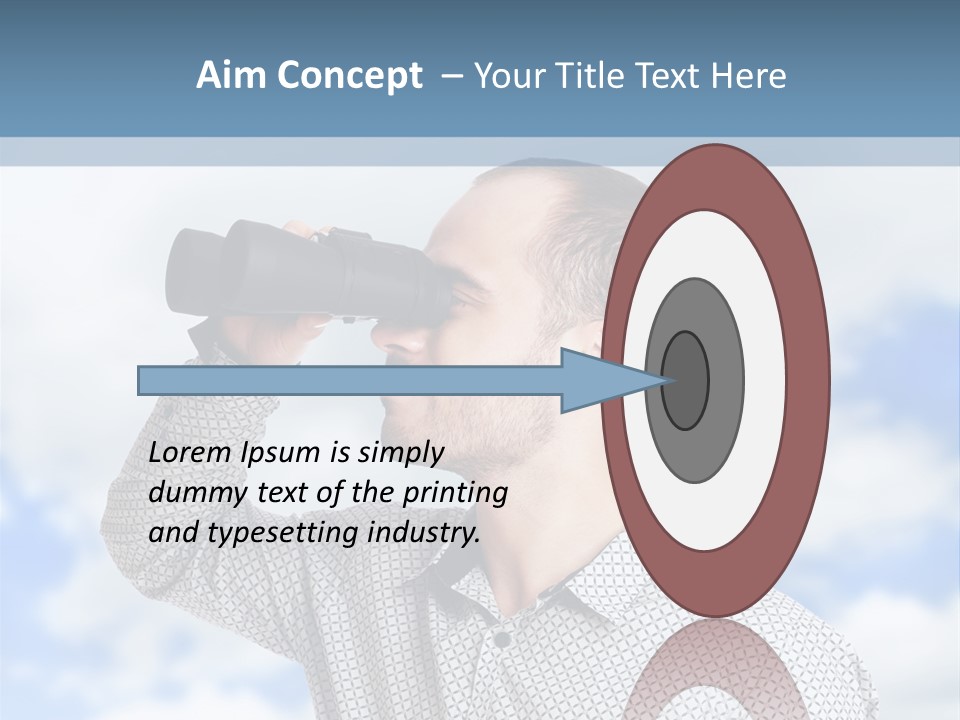 Aim Concept – Your Title Text Here

Lorem Ipsum is simply dummy text of the printing and typesetting industry.